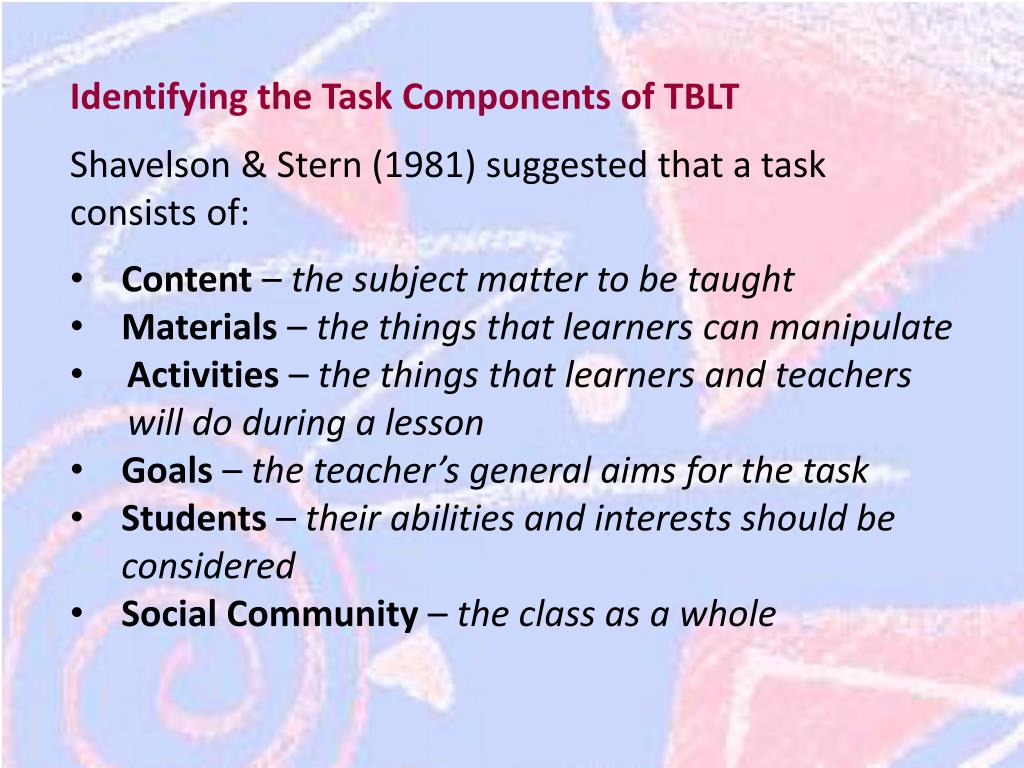 Identifying the Task Components of TBLT

Shavelson & Stern (1981) suggested that a task consists of:

• Content – the subject matter to be taught
• Materials – the things that learners can manipulate
• Activities – the things that learners and teachers will do during a lesson
• Goals – the teacher's general aims for the task
• Students – their abilities and interests should be considered
• Social Community – the class as a whole